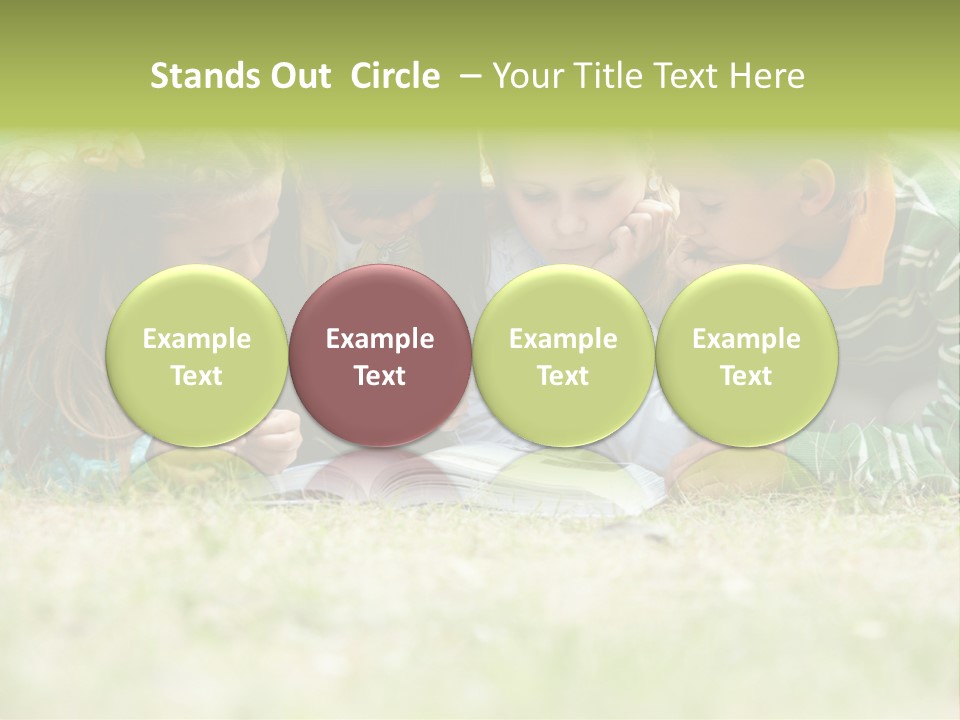 Stands Out Circle – Your Title Text Here

Example Text

Example Text

Example Text

Example Text